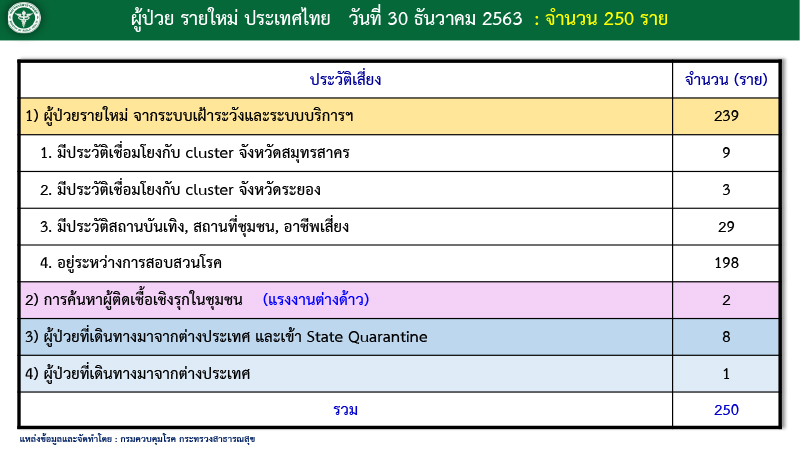 ผู้ป่วย รายใหม่ ประเทศไทย วันที่ 30 ธันวาคม 2563 : จำนวน 250 ราย

| ประวัติเสี่ยง | จำนวน (ราย) |
|---|---|
| 1) ผู้ป่วยรายใหม่ จากระบบเฝ้าระวังและระบบบริการฯ | 239 |
| 1. มีประวัติเชื่อมโยงกับ cluster จังหวัดสมุทรสาคร | 9 |
| 2. มีประวัติเชื่อมโยงกับ cluster จังหวัดระยอง | 3 |
| 3. มีประวัติสถานบันเทิง, สถานที่ชุมชน, อาชีพเสี่ยง | 29 |
| 4. อยู่ระหว่างการสอบสวนโรค | 198 |
| 2) การค้นหาผู้ติดเชื้อเชิงรุกในชุมชน (แรงงานต่างด้าว) | 2 |
| 3) ผู้ป่วยที่เดินทางมาจากต่างประเทศ และเข้า State Quarantine | 8 |
| 4) ผู้ป่วยที่เดินทางมาจากต่างประเทศ | 1 |
| รวม | 250 |

แหล่งข้อมูลและจัดทำโดย : กรมควบคุมโรค กระทรวงสาธารณสุข